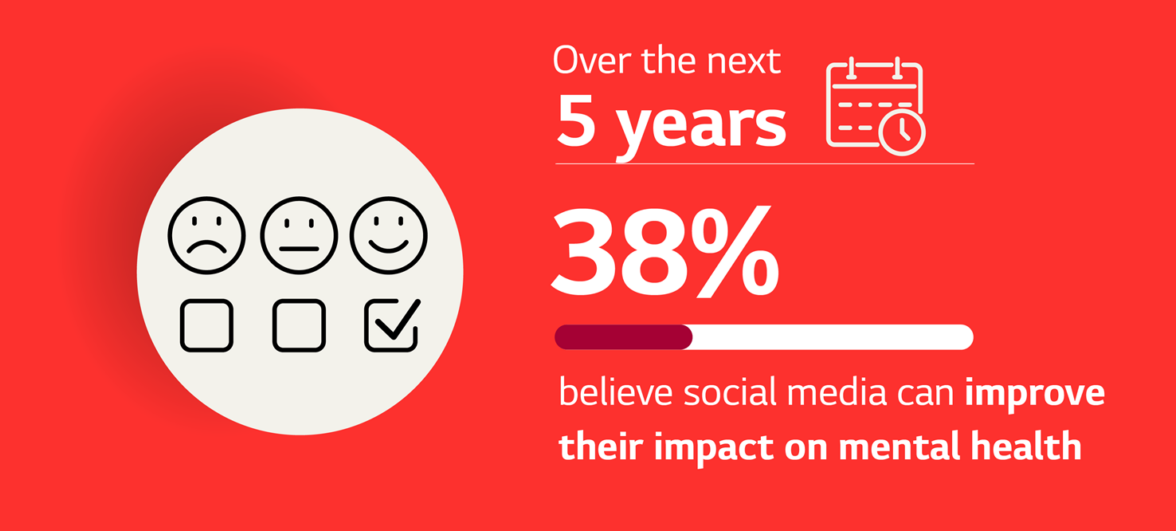 Over the next
5 years

38%

believe social media can improve their impact on mental health